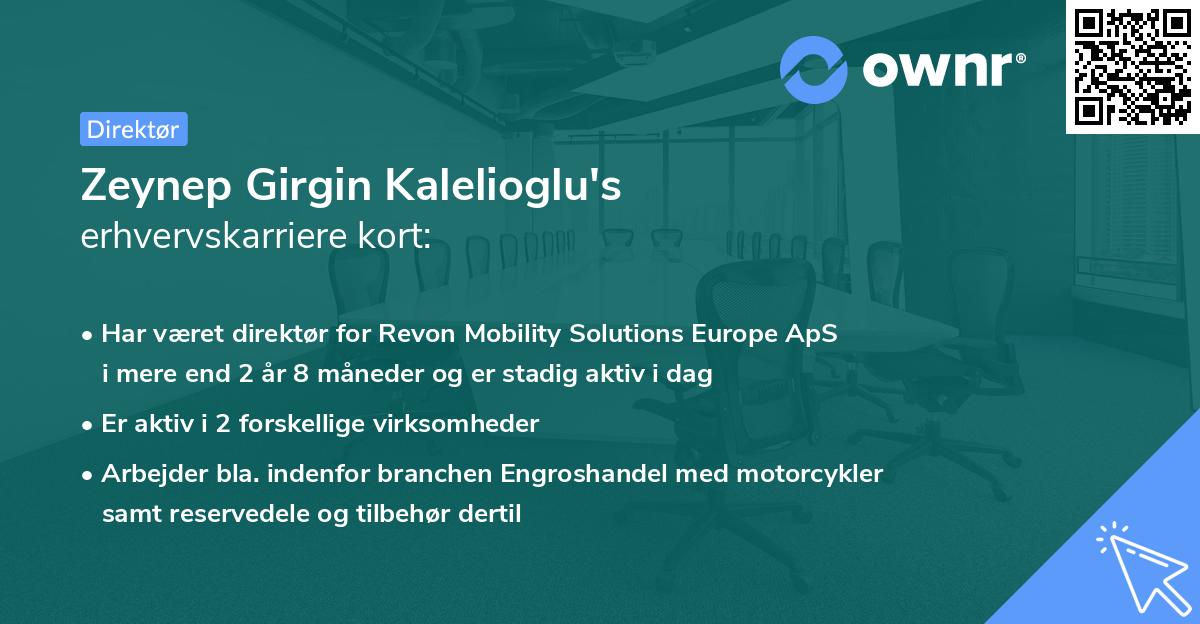 ownr®

Direktør

Zeynep Girgin Kalelioglu's
erhvervskarriere kort:

• Har været direktør for Revon Mobility Solutions Europe ApS i mere end 2 år 8 måneder og er stadig aktiv i dag

• Er aktiv i 2 forskellige virksomheder

• Arbejder bla. indenfor branchen Engroshandel med motorcykler samt reservedele og tilbehør dertil